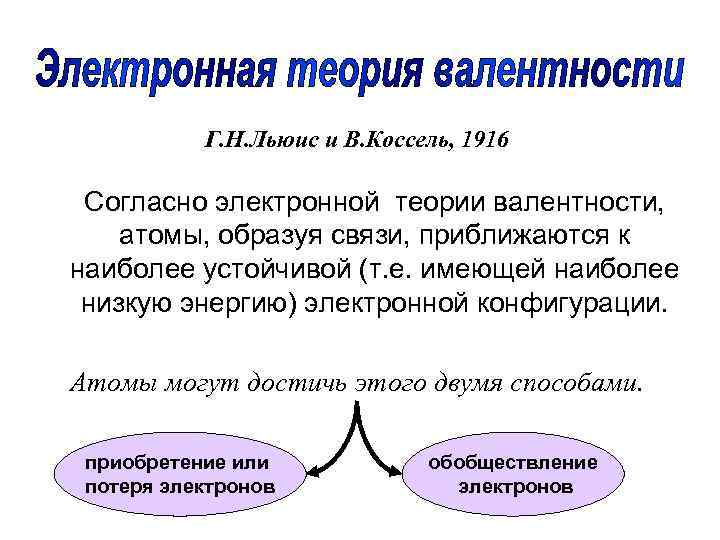 Электронная теория валентности

Г.Н.Льюис и В.Коссель, 1916

Согласно электронной теории валентности, атомы, образуя связи, приближаются к наиболее устойчивой (т.е. имеющей наиболее низкую энергию) электронной конфигурации.

Атомы могут достичь этого двумя способами.

приобретение или потеря электронов

обобществление электронов